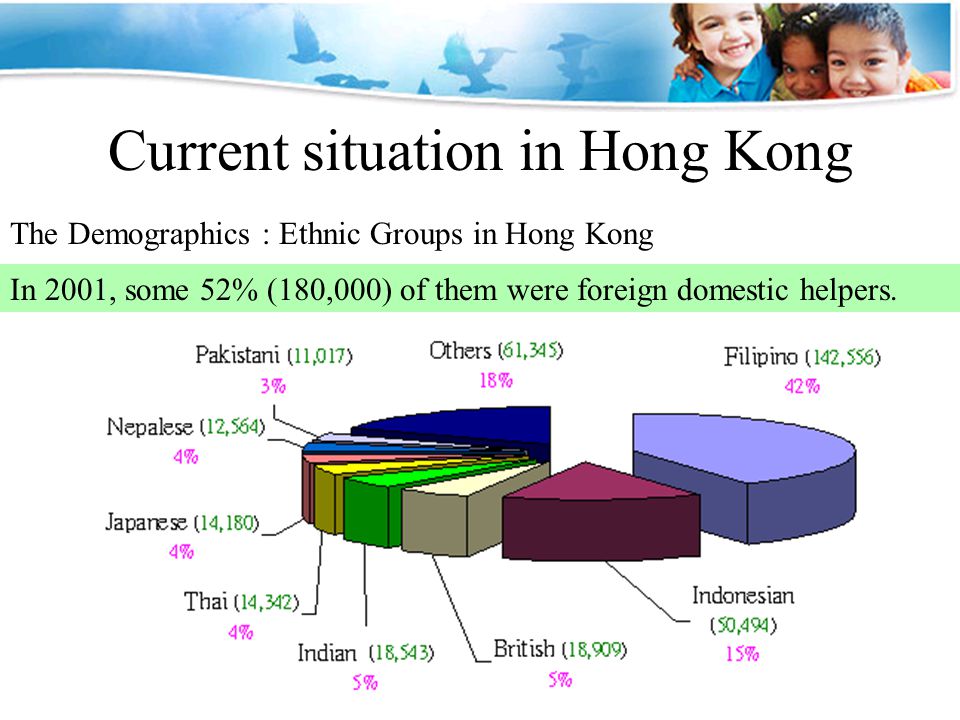 Current situation in Hong Kong

The Demographics : Ethnic Groups in Hong Kong

In 2001, some 52% (180,000) of them were foreign domestic helpers.

Pakistani (11,017)
3%

Others (61,345)
18%

Filipino (142,556)
42%

Nepalese (12,564)
4%

Japanese (14,180)
4%

Thai (14,342)
4%

Indian (18,543)
5%

British (18,909)
5%

Indonesian
(50,494)
15%